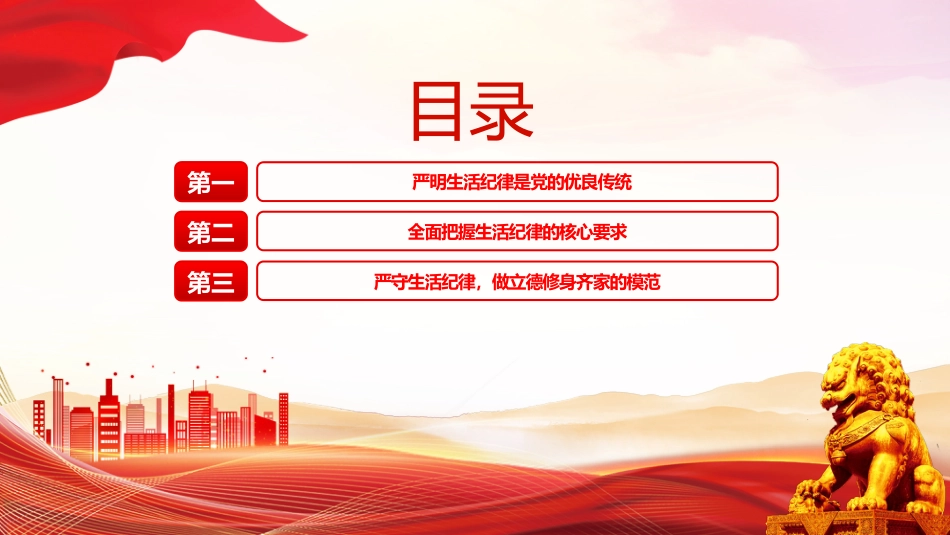 目录

第一 严明生活纪律是党的优良传统

第二 全面把握生活纪律的核心要求

第三 严守生活纪律，做立德修身齐家的模范